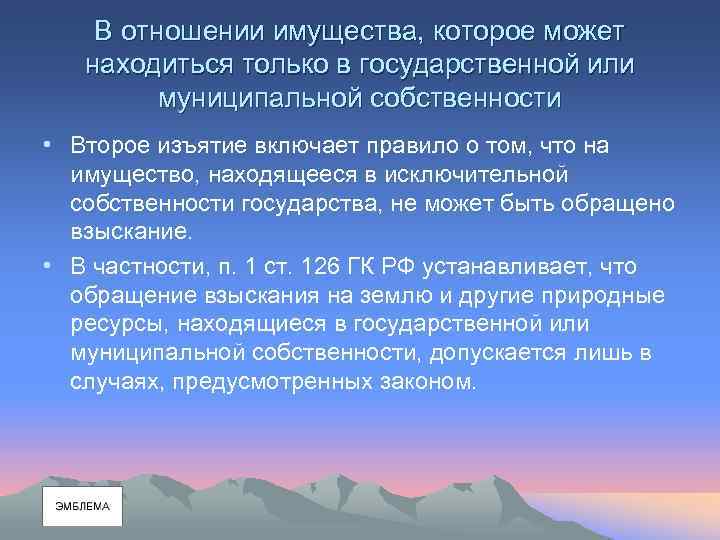 В отношении имущества, которое может находиться только в государственной или муниципальной собственности

• Второе изъятие включает правило о том, что на имущество, находящееся в исключительной собственности государства, не может быть обращено взыскание.

• В частности, п. 1 ст. 126 ГК РФ устанавливает, что обращение взыскания на землю и другие природные ресурсы, находящиеся в государственной или муниципальной собственности, допускается лишь в случаях, предусмотренных законом.

ЭМБЛЕМА